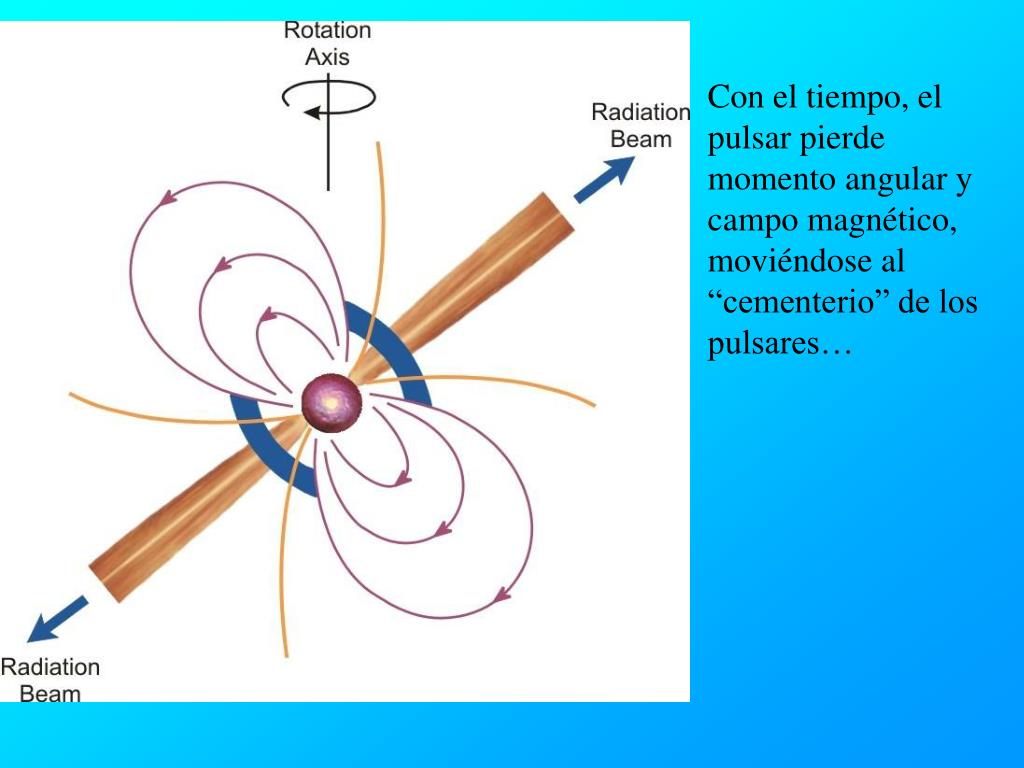 Rotation Axis

Radiation Beam

Radiation Beam

Con el tiempo, el pulsar pierde momento angular y campo magnético, moviéndose al “cementerio” de los pulsares…